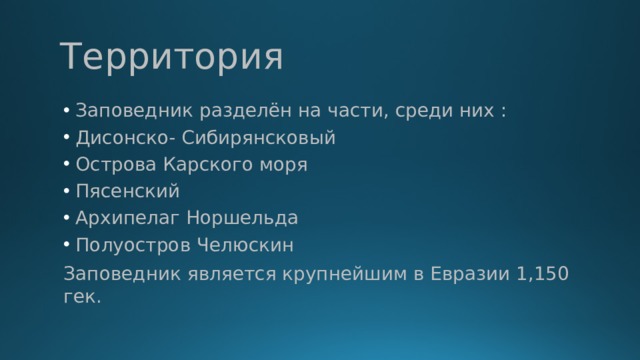 Территория

• Заповедник разделён на части, среди них :
• Дисонско- Сибирянсковый
• Острова Карского моря
• Пясенский
• Архипелаг Норшельда
• Полуостров Челюскин

Заповедник является крупнейшим в Евразии 1,150 гек.